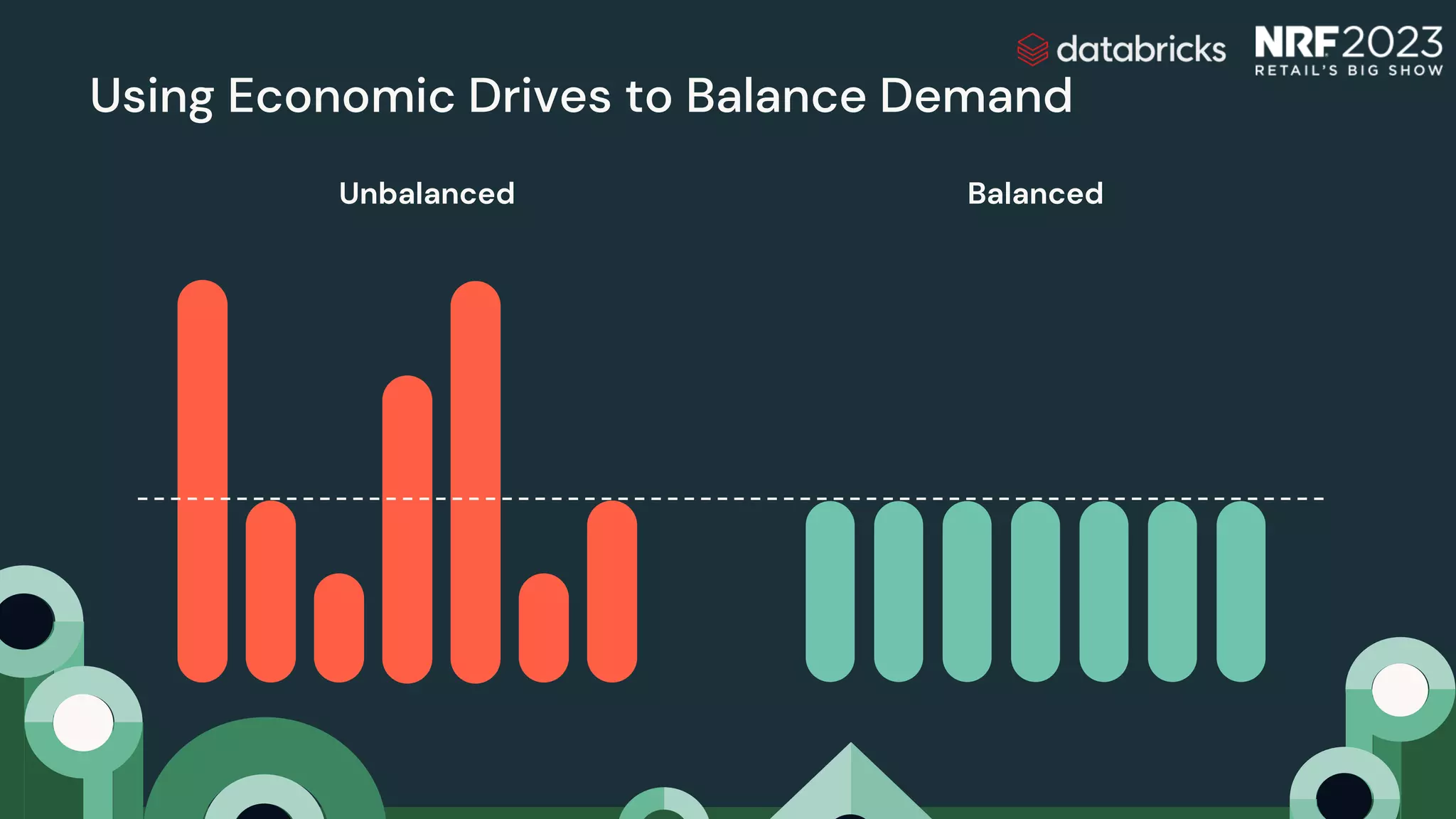 databricks NRF 2023 RETAIL'S BIG SHOW

Using Economic Drives to Balance Demand

Unbalanced

Balanced